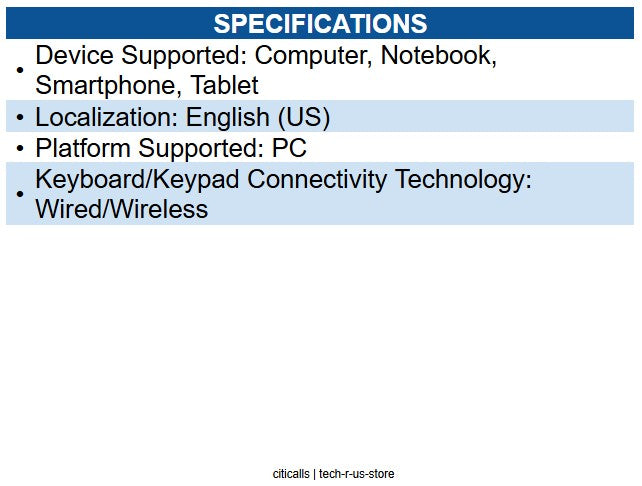 SPECIFICATIONS

• Device Supported: Computer, Notebook, Smartphone, Tablet
• Localization: English (US)
• Platform Supported: PC
• Keyboard/Keypad Connectivity Technology: Wired/Wireless

citicalls | tech-r-us-store